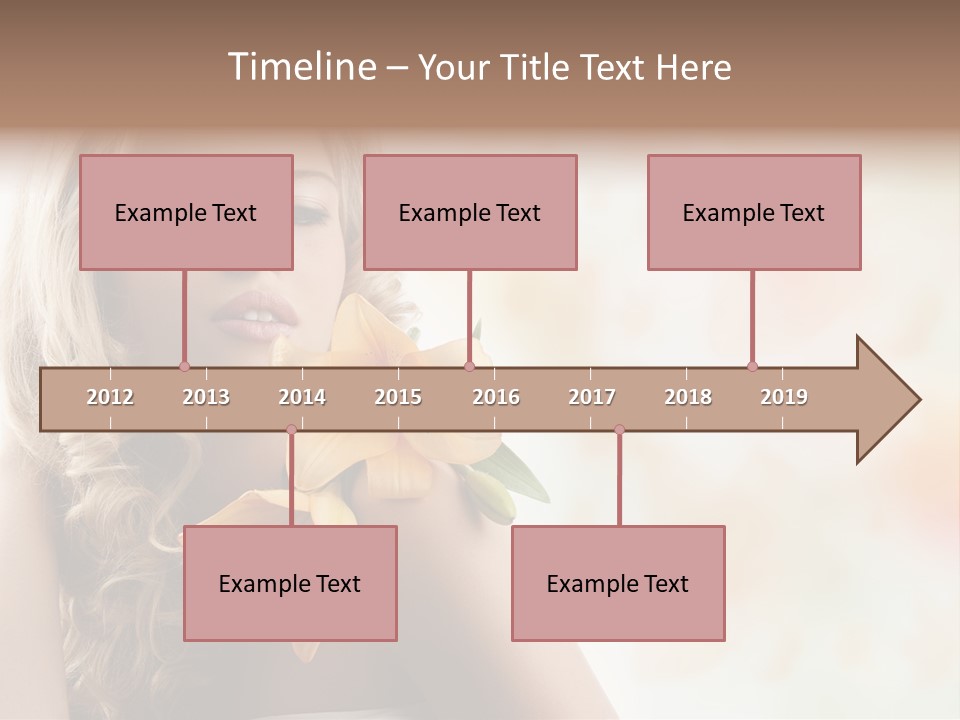 Timeline – Your Title Text Here

Example Text

Example Text

Example Text

2012 2013 2014 2015 2016 2017 2018 2019

Example Text

Example Text